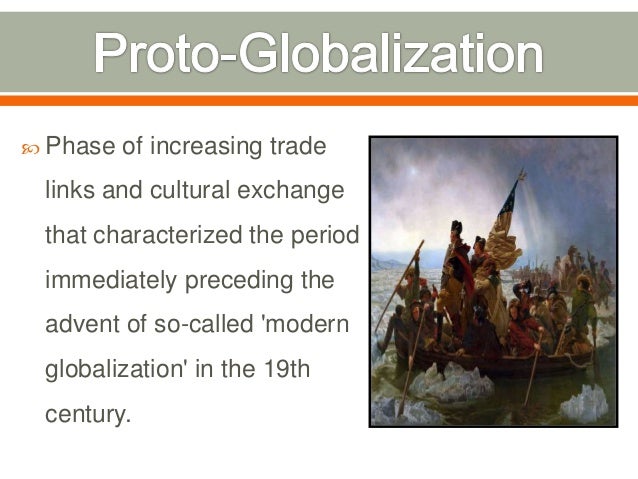 Proto-Globalization

Phase of increasing trade links and cultural exchange that characterized the period immediately preceding the advent of so-called 'modern globalization' in the 19th century.